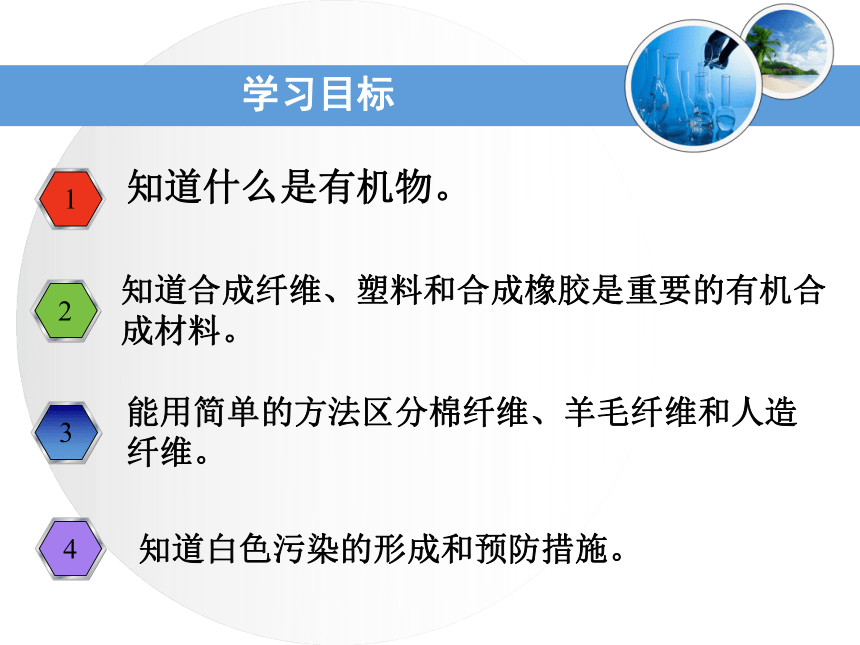 学习目标

1 知道什么是有机物。

2 知道合成纤维、塑料和合成橡胶是重要的有机合成材料。

3 能用简单的方法区分棉纤维、羊毛纤维和人造纤维。

4 知道白色污染的形成和预防措施。